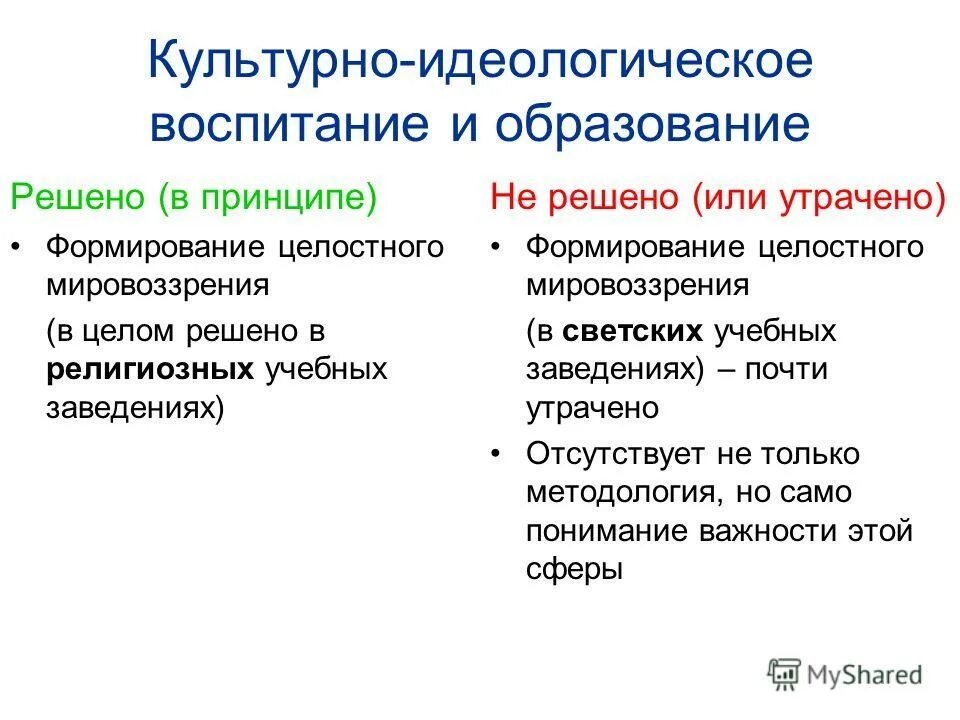 Культурно-идеологическое воспитание и образование

Решено (в принципе)

• Формирование целостного мировоззрения

(в целом решено в религиозных учебных заведениях)

Не решено (или утрачено)

• Формирование целостного мировоззрения

(в светских учебных заведениях) – почти утрачено

• Отсутствует не только методология, но само понимание важности этой сферы

MyShared